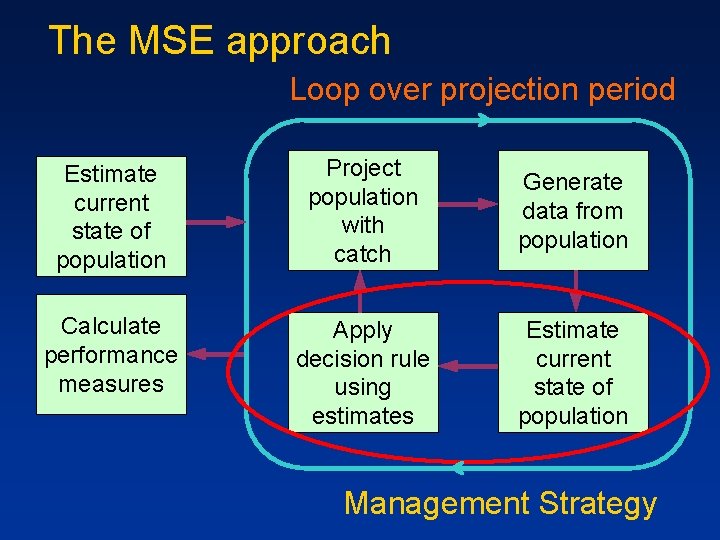 The MSE approach

Loop over projection period

Estimate current state of population

Project population with catch

Generate data from population

Calculate performance measures

Apply decision rule using estimates

Estimate current state of population

Management Strategy